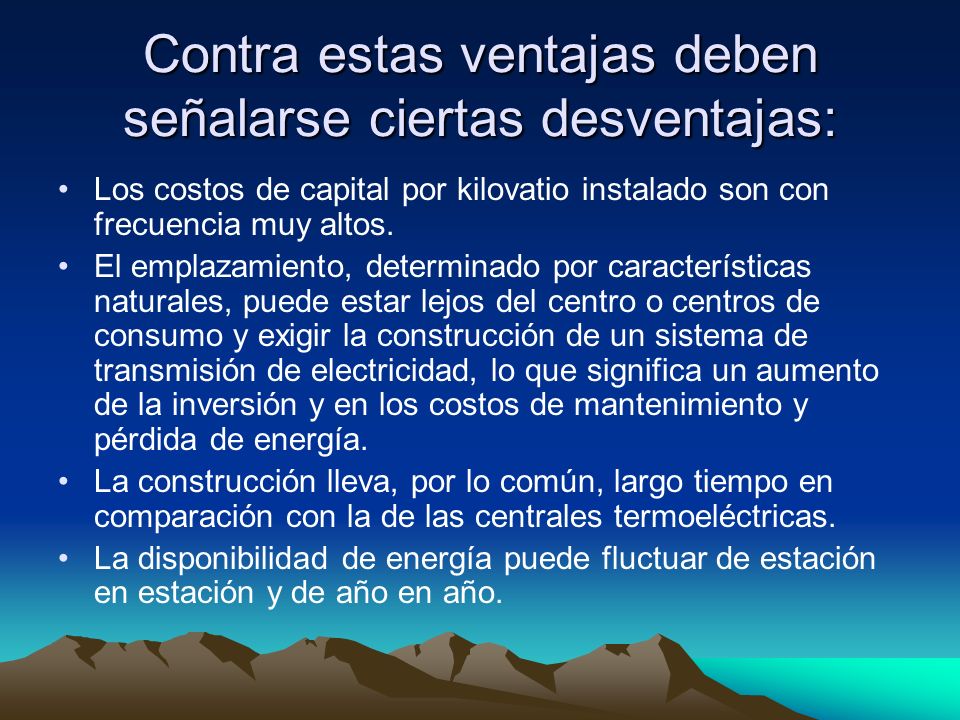 Contra estas ventajas deben señalarse ciertas desventajas:

• Los costos de capital por kilovatio instalado son con frecuencia muy altos.
• El emplazamiento, determinado por características naturales, puede estar lejos del centro o centros de consumo y exigir la construcción de un sistema de transmisión de electricidad, lo que significa un aumento de la inversión y en los costos de mantenimiento y pérdida de energía.
• La construcción lleva, por lo común, largo tiempo en comparación con la de las centrales termoeléctricas.
• La disponibilidad de energía puede fluctuar de estación en estación y de año en año.